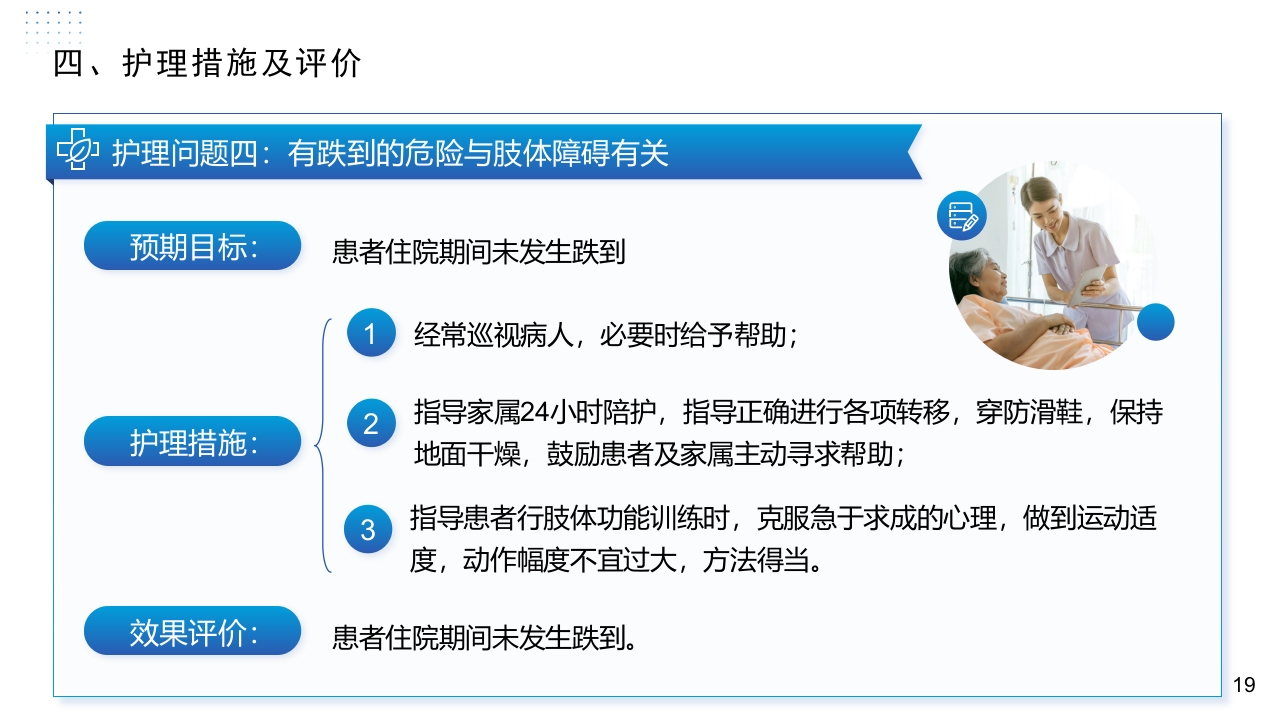 四、护理措施及评价

护理问题四：有跌到的危险与肢体障碍有关

预期目标：

患者住院期间未发生跌到

护理措施：

1 经常巡视病人，必要时给予帮助；

2 指导家属24小时陪护，指导正确进行各项转移，穿防滑鞋，保持地面干燥，鼓励患者及家属主动寻求帮助；

3 指导患者行肢体功能训练时，克服急于求成的心理，做到运动适度，动作幅度不宜过大，方法得当。

效果评价：

患者住院期间未发生跌到。

19